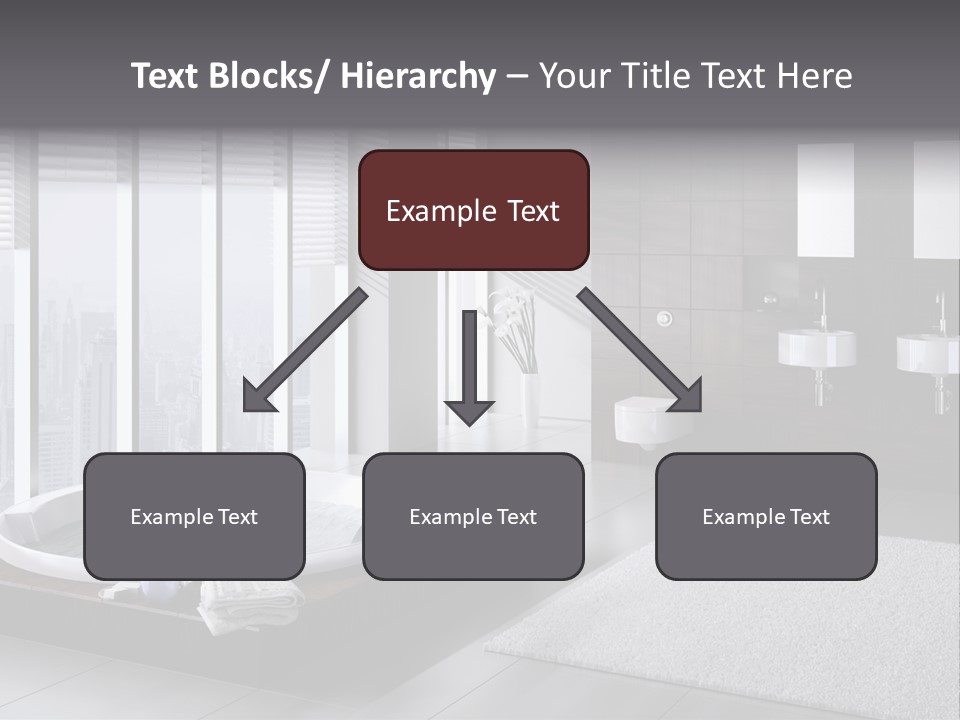 Text Blocks/ Hierarchy – Your Title Text Here

Example Text

Example Text

Example Text

Example Text